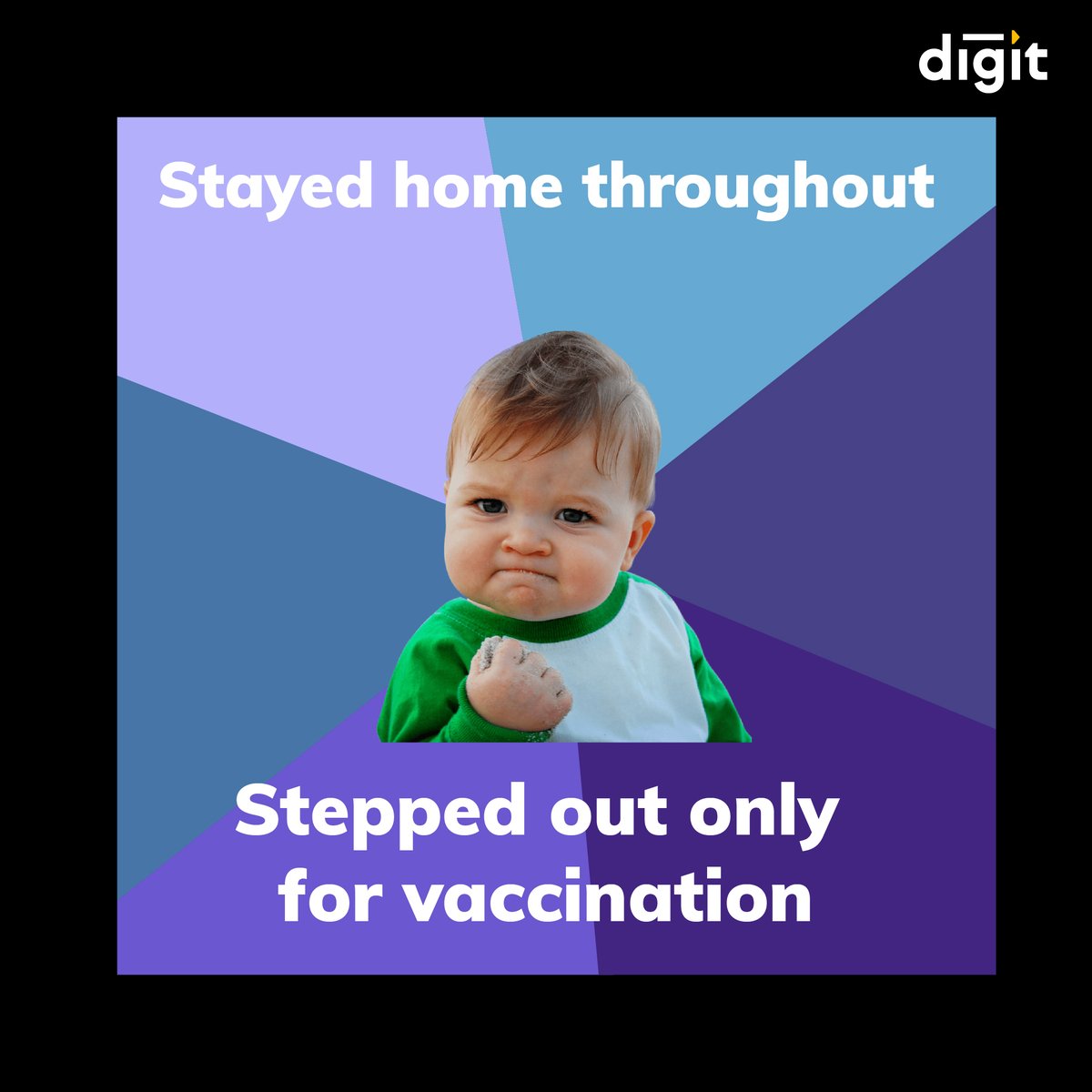 digit

Stayed home throughout

Stepped out only for vaccination